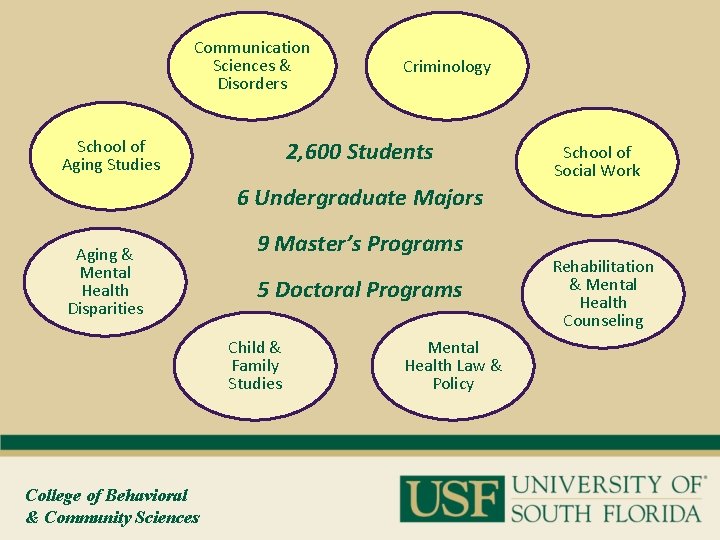 Communication Sciences & Disorders

Criminology

School of Aging Studies

School of Social Work

2,600 Students

6 Undergraduate Majors

9 Master's Programs

5 Doctoral Programs

Aging & Mental Health Disparities

Rehabilitation & Mental Health Counseling

Child & Family Studies

Mental Health Law & Policy

College of Behavioral & Community Sciences

USF UNIVERSITY OF SOUTH FLORIDA